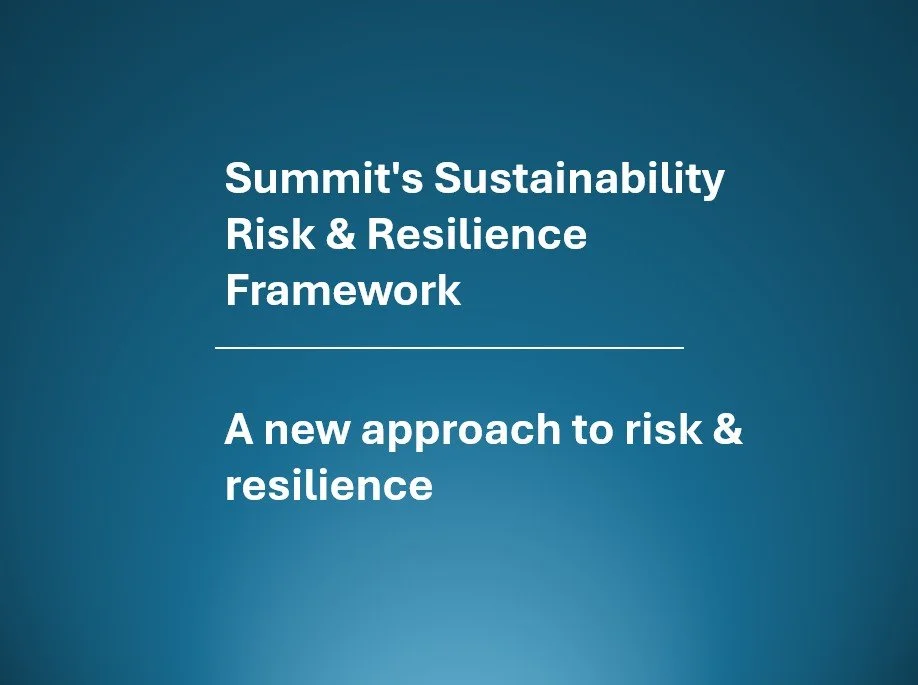 Summit's Sustainability Risk & Resilience Framework

A new approach to risk & resilience